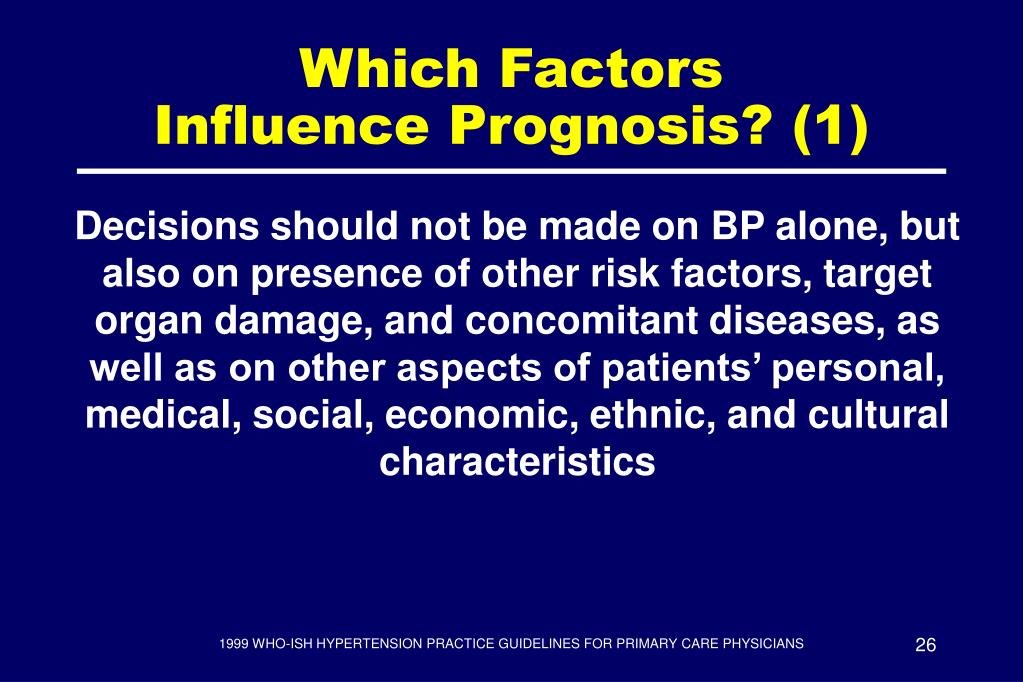 Which Factors
Influence Prognosis? (1)

Decisions should not be made on BP alone, but also on presence of other risk factors, target organ damage, and concomitant diseases, as well as on other aspects of patients’ personal, medical, social, economic, ethnic, and cultural characteristics

1999 WHO-ISH HYPERTENSION PRACTICE GUIDELINES FOR PRIMARY CARE PHYSICIANS

26